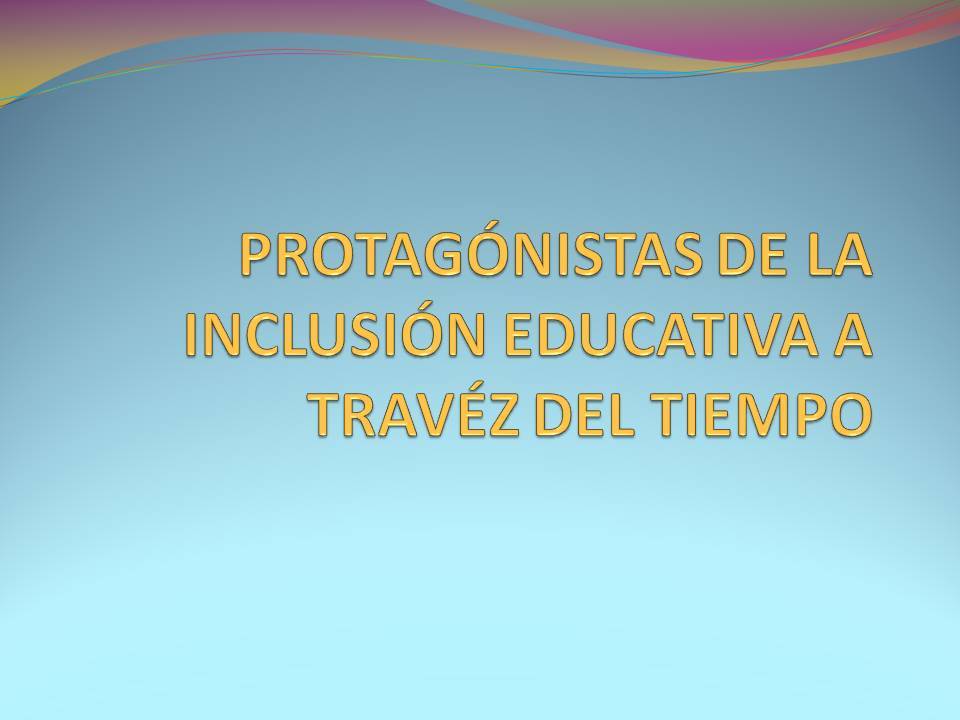 PROTAGÓNISTAS DE LA INCLUSIÓN EDUCATIVA A TRAVÉZ DEL TIEMPO